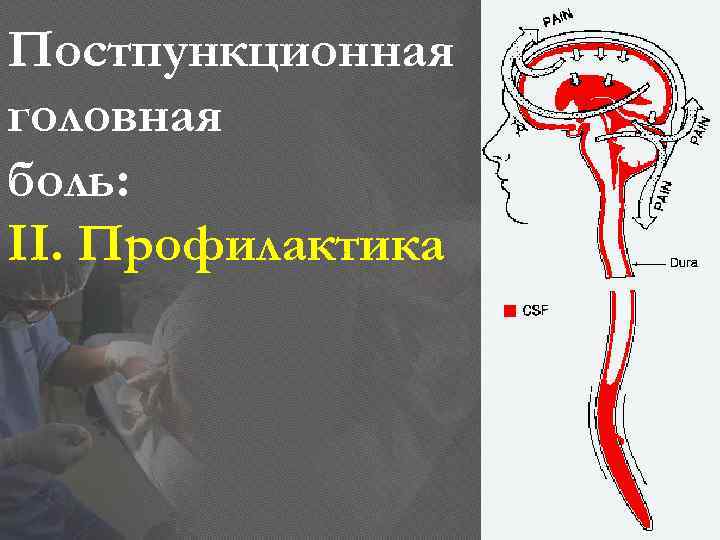 Постпункционная головная боль:
II. Профилактика

PAIN
PAIN
PAIN
Dura
CSF